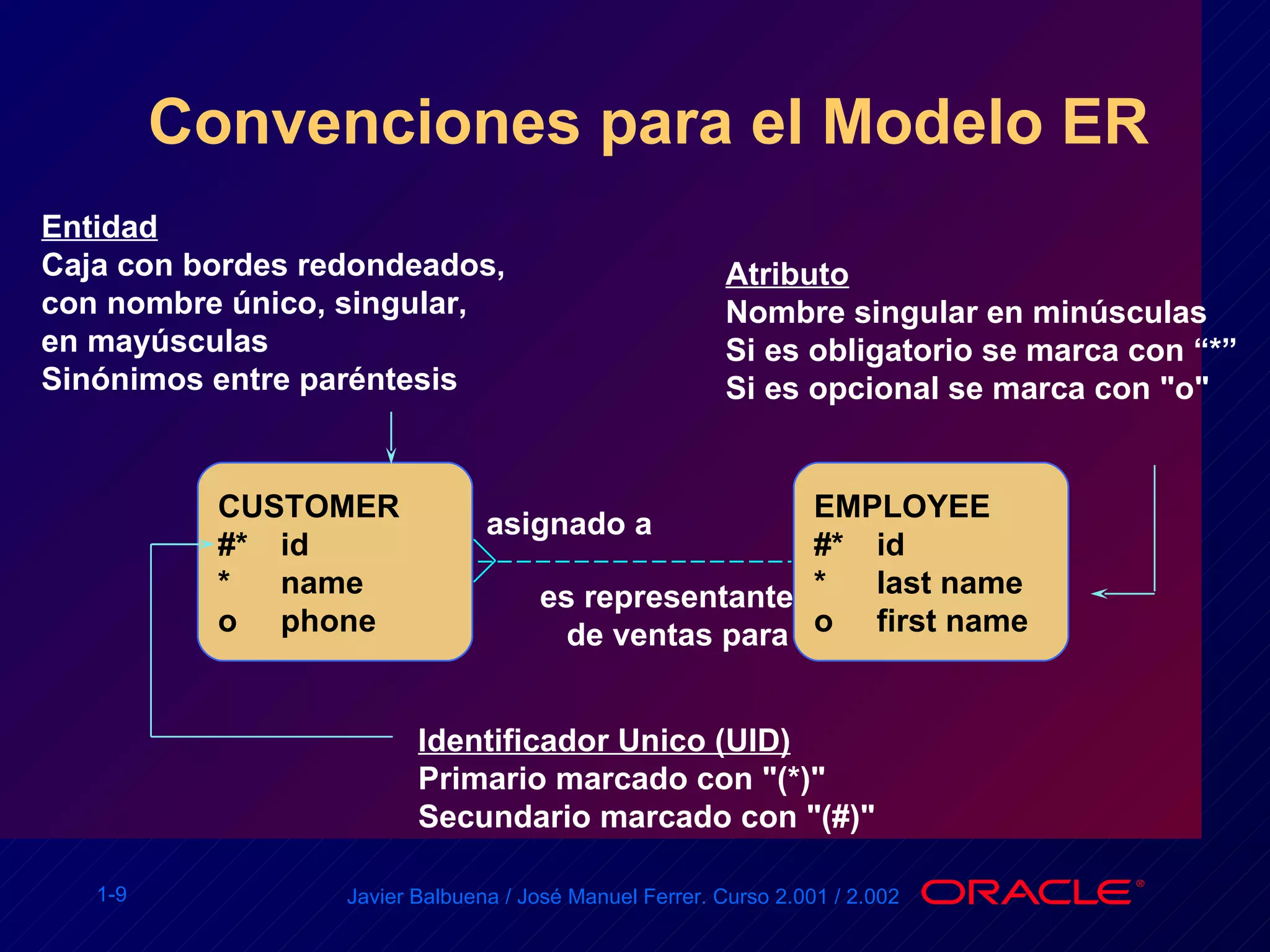 Convenciones para el Modelo ER

Entidad
Caja con bordes redondeados, con nombre único, singular, en mayúsculas
Sinónimos entre paréntesis

Atributo
Nombre singular en minúsculas
Si es obligatorio se marca con “*”
Si es opcional se marca con "o"

CUSTOMER
#* id
* name
o phone

asignado a

es representante de ventas para

EMPLOYEE
#* id
* last name
o first name

Identificador Unico (UID)
Primario marcado con "(*)"
Secundario marcado con "(#)"

1-9

Javier Balbuena / José Manuel Ferrer. Curso 2.001 / 2.002

ORACLE®